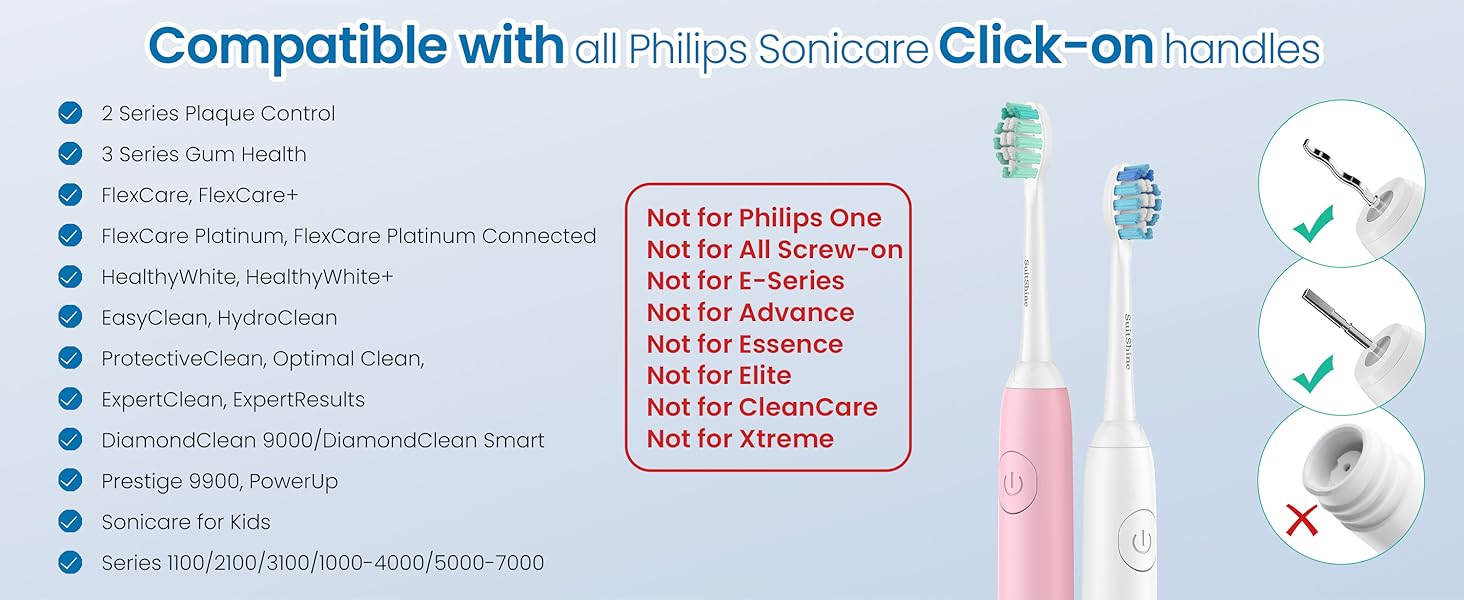 Compatible with all Philips Sonicare Click-on handles

2 Series Plaque Control
3 Series Gum Health
FlexCare, FlexCare+
FlexCare Platinum, FlexCare Platinum Connected
HealthyWhite, HealthyWhite+
EasyClean, HydroClean
ProtectiveClean, Optimal Clean,
ExpertClean, ExpertResults
DiamondClean 9000/DiamondClean Smart
Prestige 9900, PowerUp
Sonicare for Kids
Series 1100/2100/3100/1000-4000/5000-7000

Not for Philips One
Not for All Screw-on
Not for E-Series
Not for Advance
Not for Essence
Not for Elite
Not for CleanCare
Not for Xtreme

SuitShine
SuitShine